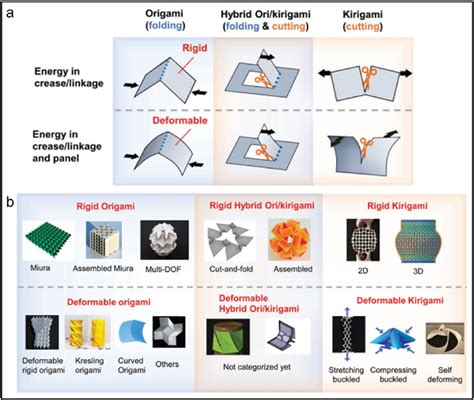 a

Origami (folding)

Hybrid Ori/kirigami (folding & cutting)

Kirigami (cutting)

Energy in crease/linkage

Rigid

Energy in crease/linkage and panel

Deformable

b

Rigid Origami

Miura

Assembled Miura

Multi-DOF

Rigid Hybrid Ori/kirigami

Cut-and-fold

Assembled

Rigid Kirigami

2D

3D

Deformable origami

Deformable rigid origami

Kresling origami

Curved Origami

Others

Deformable Hybrid Ori/kirigami

Not categorized yet

Deformable Kirigami

Stretching buckled

Compressing buckled

Self deforming